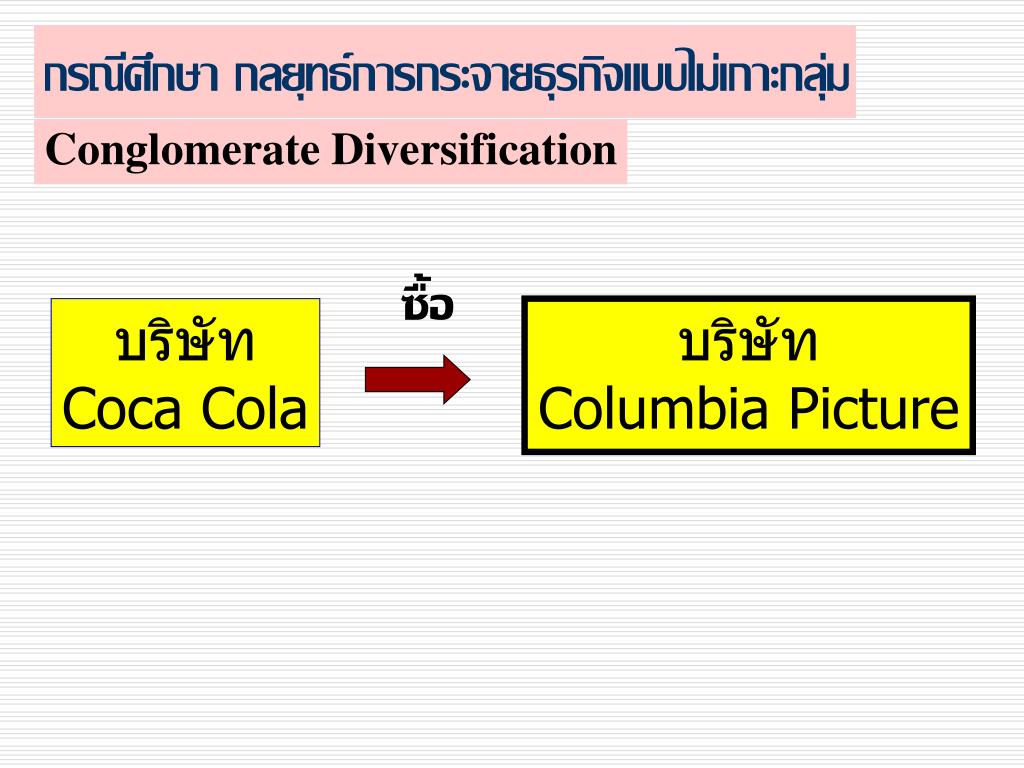 กรณีศึกษา กลยุทธ์การกระจายธุรกิจแบบไม่เกาะกลุ่ม

Conglomerate Diversification

บริษัท
Coca Cola

ซื้อ

บริษัท
Columbia Picture